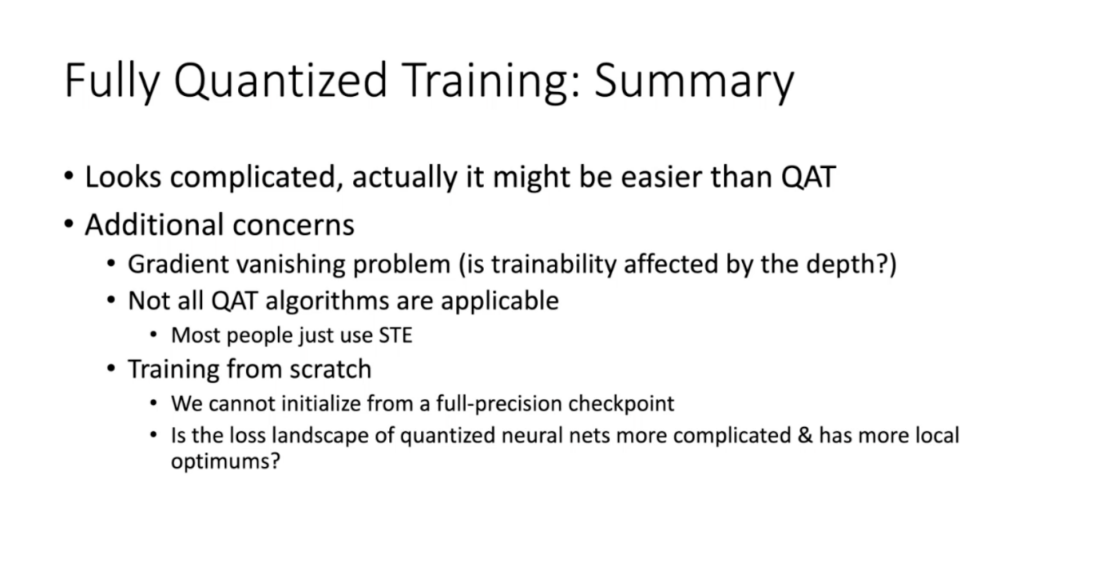 Fully Quantized Training: Summary

• Looks complicated, actually it might be easier than QAT
• Additional concerns
  • Gradient vanishing problem (is trainability affected by the depth?)
  • Not all QAT algorithms are applicable
    • Most people just use STE
  • Training from scratch
    • We cannot initialize from a full-precision checkpoint
    • Is the loss landscape of quantized neural nets more complicated & has more local optimums?